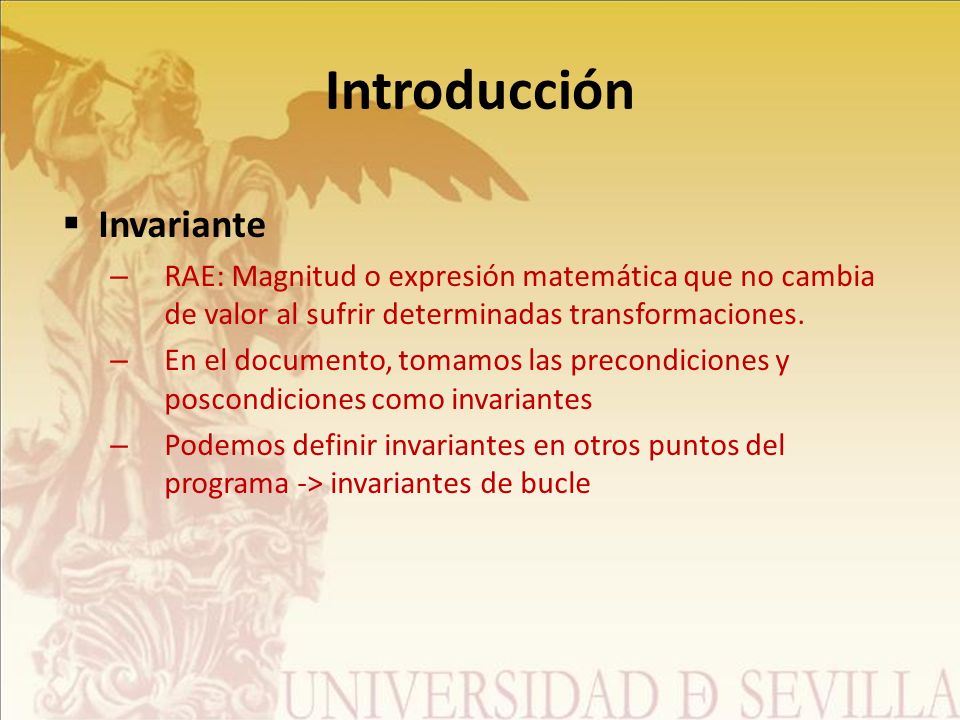 Introducción

▪ Invariante

– RAE: Magnitud o expresión matemática que no cambia de valor al sufrir determinadas transformaciones.

– En el documento, tomamos las precondiciones y poscondiciones como invariantes

– Podemos definir invariantes en otros puntos del programa -> invariantes de bucle

UNIVERSIDAD Ð SEVILLA